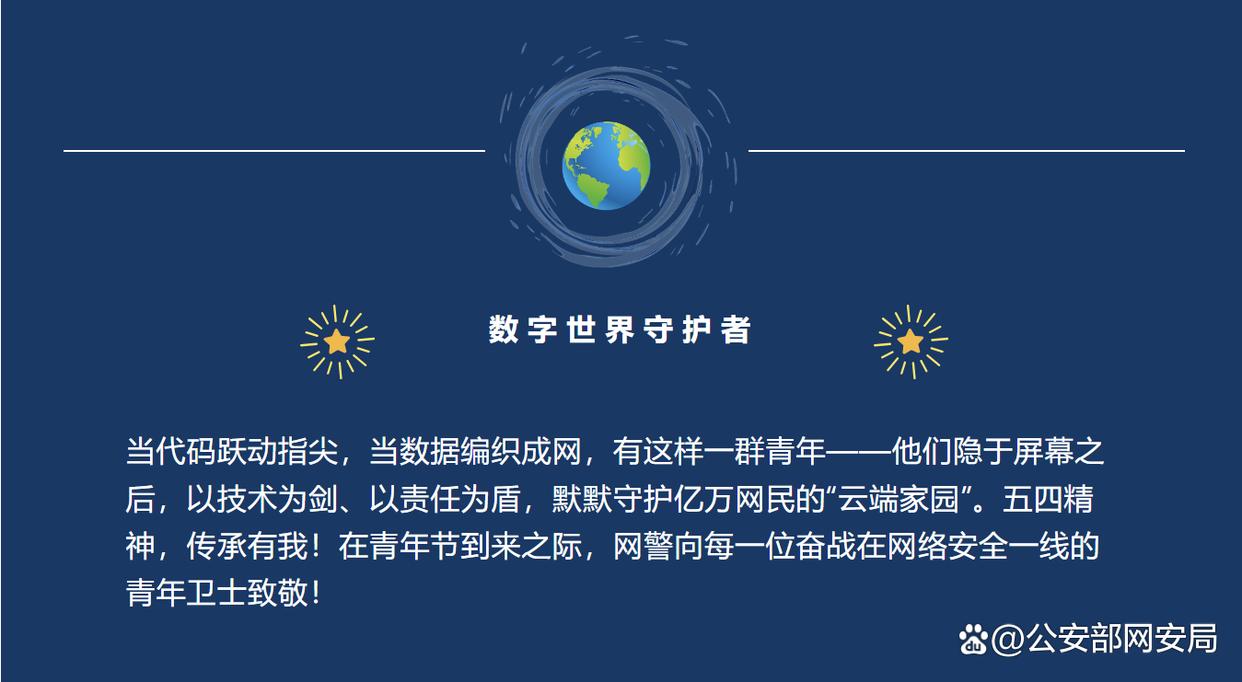 数字世界守护者

当代码跃动指尖，当数据编织成网，有这样一群青年——他们隐于屏幕之后，以技术为剑、以责任为盾，默默守护亿万网民的“云端家园”。五四精神，传承有我！在青年节到来之际，网警向每一位奋战在网络安全一线的青年卫士致敬！

@公安部网安局